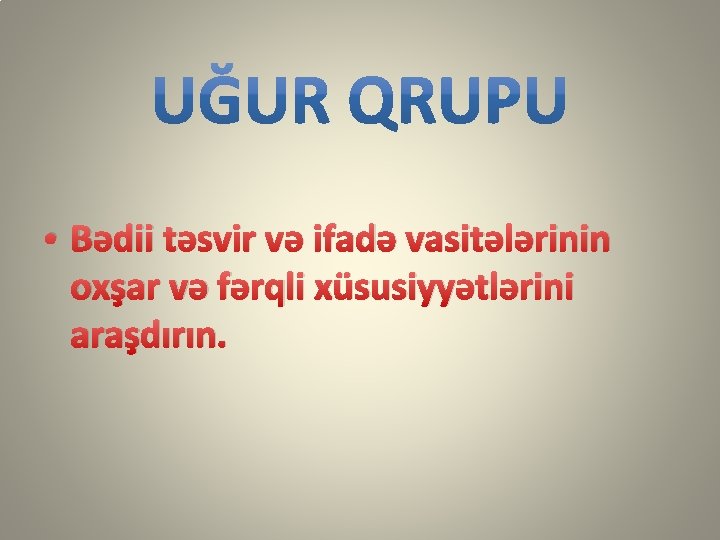 UĞUR QRUPU

• Bədii təsvir və ifadə vasitələrinin oxşar və fərqli xüsusiyyətlərini araşdırın.